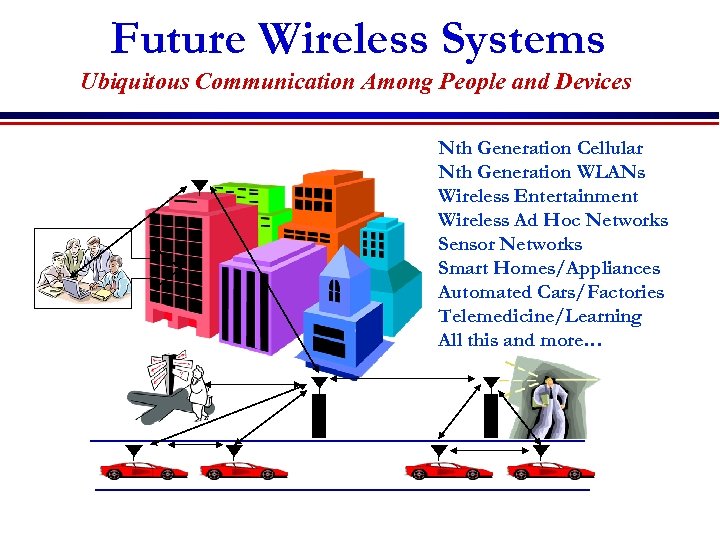 Future Wireless Systems

Ubiquitous Communication Among People and Devices

Nth Generation Cellular
Nth Generation WLANs
Wireless Entertainment
Wireless Ad Hoc Networks
Sensor Networks
Smart Homes/Appliances
Automated Cars/Factories
Telemedicine/Learning
All this and more…